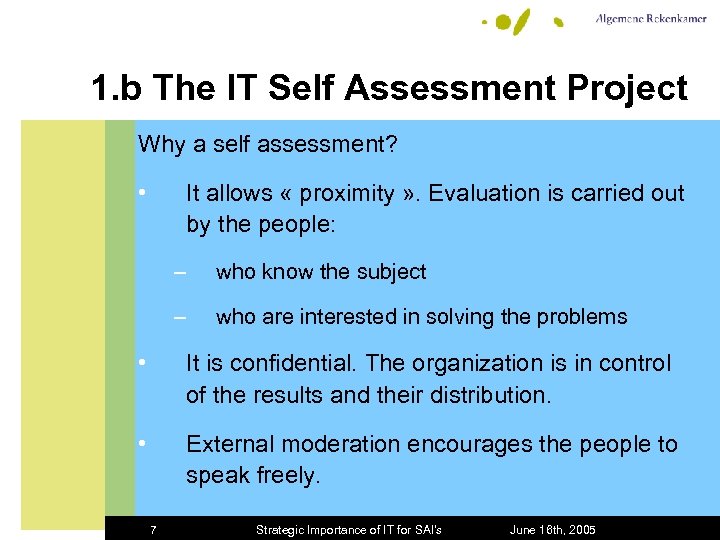 Algemene Rekenkamer

1.b The IT Self Assessment Project

Why a self assessment?

• It allows « proximity ». Evaluation is carried out by the people:

– who know the subject

– who are interested in solving the problems

• It is confidential. The organization is in control of the results and their distribution.

• External moderation encourages the people to speak freely.

7 Strategic Importance of IT for SAI's June 16th, 2005